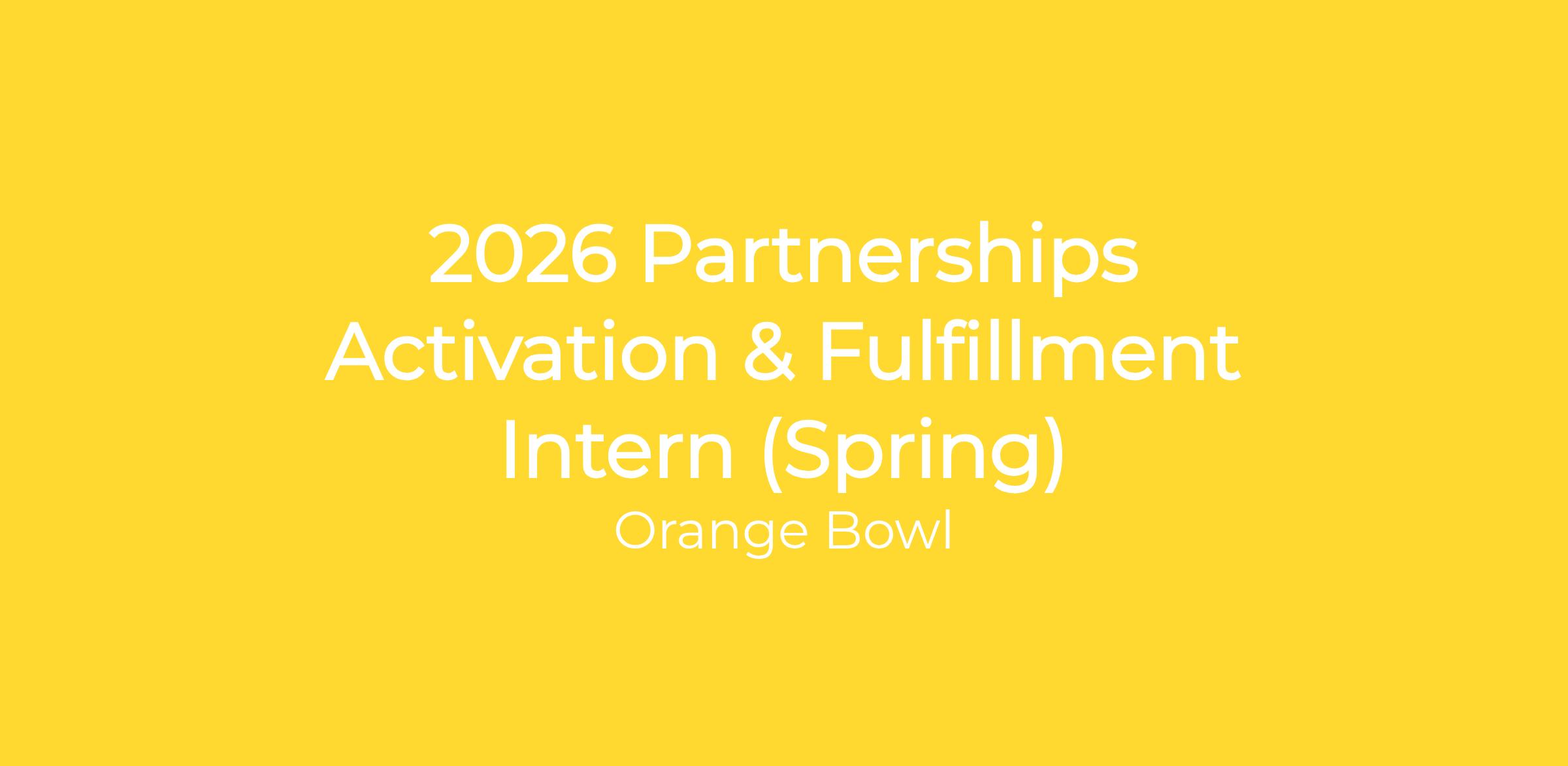 2026 Partnerships Activation & Fulfillment Intern (Spring)

Orange Bowl